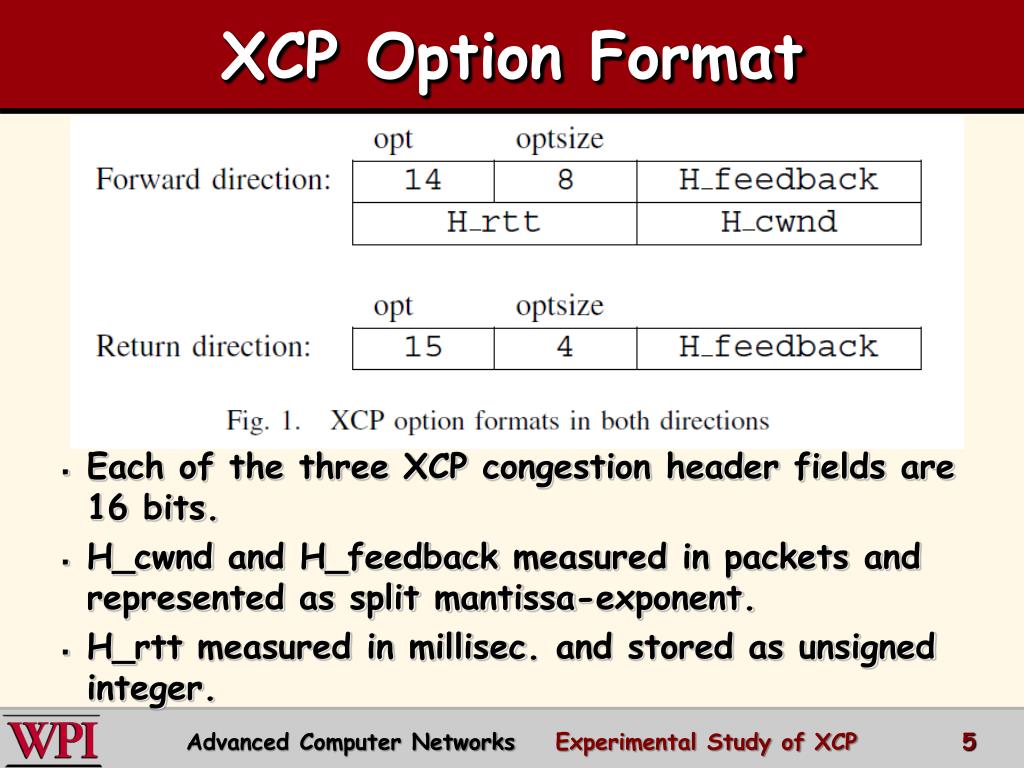 XCP Option Format

| | opt | optsize | |
|---|---|---|---|
| Forward direction: | 14 | 8 | H_feedback |
| | H_rtt | | H_cwnd |

| | opt | optsize | |
|---|---|---|---|
| Return direction: | 15 | 4 | H_feedback |

Fig. 1. XCP option formats in both directions

- Each of the three XCP congestion header fields are 16 bits.
- H_cwnd and H_feedback measured in packets and represented as split mantissa-exponent.
- H_rtt measured in millisec. and stored as unsigned integer.

WPI Advanced Computer Networks Experimental Study of XCP 5